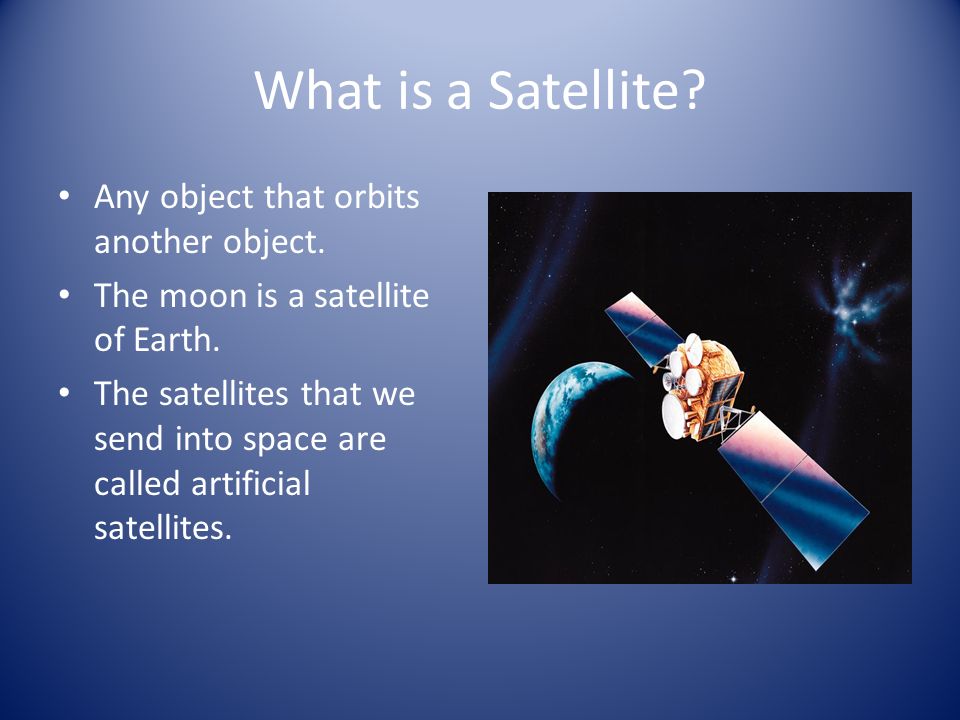 What is a Satellite?

• Any object that orbits another object.

• The moon is a satellite of Earth.

• The satellites that we send into space are called artificial satellites.